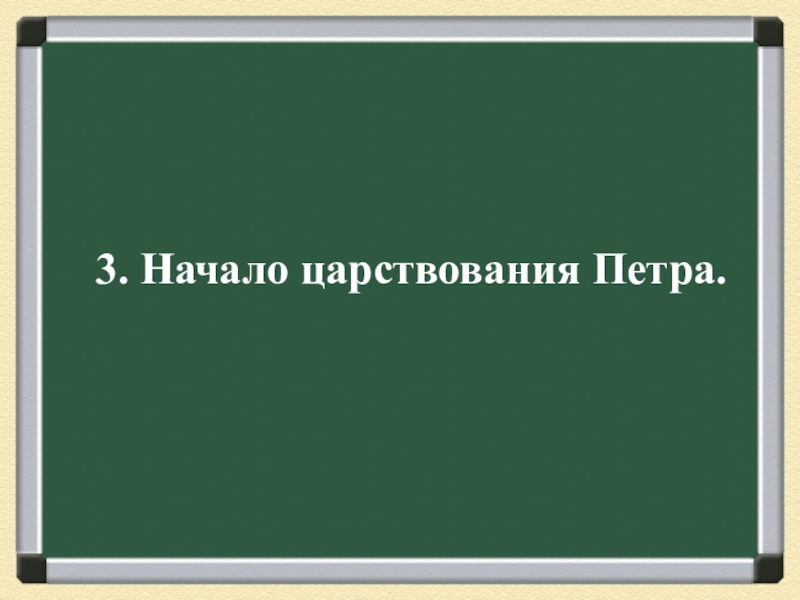 3. Начало царствования Петра.